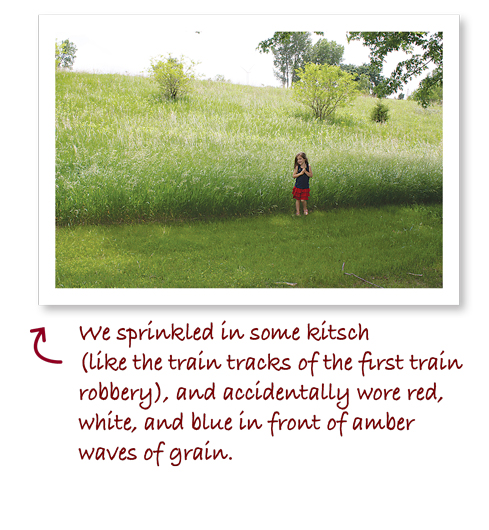 We sprinkled in some kitsch (like the train tracks of the first train robbery), and accidentally wore red, white, and blue in front of amber waves of grain.